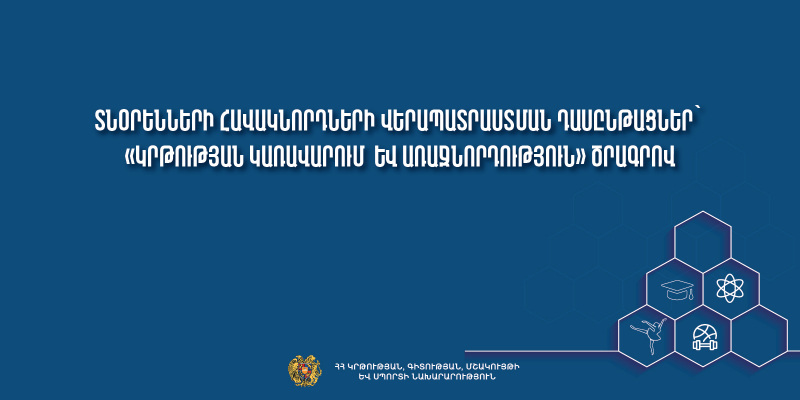 ՏՆՕՐԵՆՆԵՐԻ ՀԱՎԱԿՆՈՐԴՆԵՐԻ ՎԵՐԱՊԱՏՐԱՍՏՄԱՆ ԴԱՍԸՆԹԱՑՆԵՐ՝ «ԿՐԹՈՒԹՅԱՆ ԿԱՌԱՎԱՐՈՒՄ ԵՎ ԱՌԱՋՆՈՐԴՈՒԹՅՈՒՆ» ԾՐԱԳՐՈՎ

ՀՀ ԿՐԹՈՒԹՅԱՆ, ԳԻՏՈՒԹՅԱՆ, ՄՇԱԿՈՒՅԹԻ ԵՎ ՍՊՈՐՏԻ ՆԱԽԱՐԱՐՈՒԹՅՈՒՆ